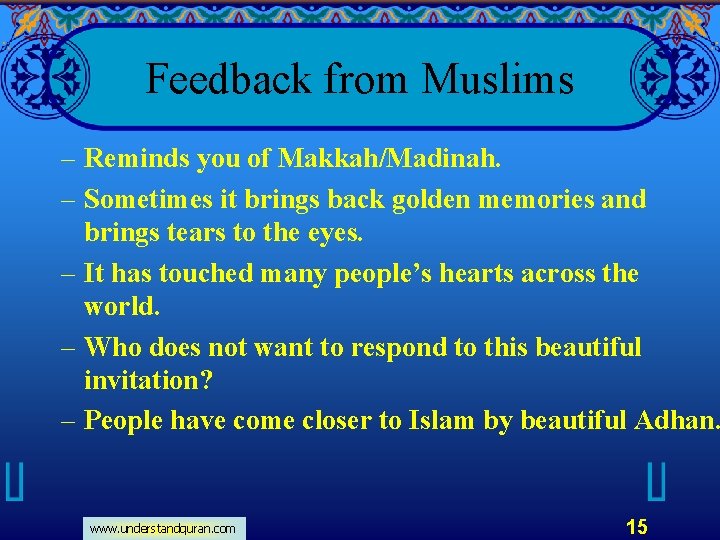 Feedback from Muslims

– Reminds you of Makkah/Madinah.

– Sometimes it brings back golden memories and brings tears to the eyes.

– It has touched many people's hearts across the world.

– Who does not want to respond to this beautiful invitation?

– People have come closer to Islam by beautiful Adhan.

www.understandquran.com

15